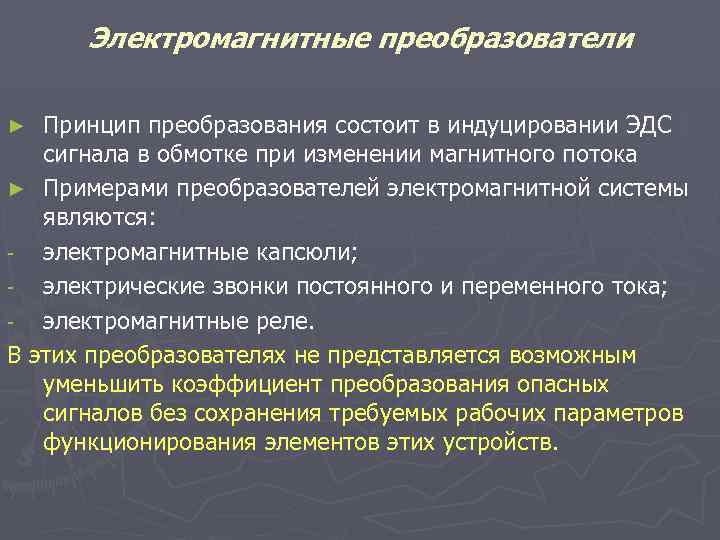 Электромагнитные преобразователи

► Принцип преобразования состоит в индуцировании ЭДС сигнала в обмотке при изменении магнитного потока

► Примерами преобразователей электромагнитной системы являются:

- электромагнитные капсюли;

- электрические звонки постоянного и переменного тока;

- электромагнитные реле.

В этих преобразователях не представляется возможным уменьшить коэффициент преобразования опасных сигналов без сохранения требуемых рабочих параметров функционирования элементов этих устройств.